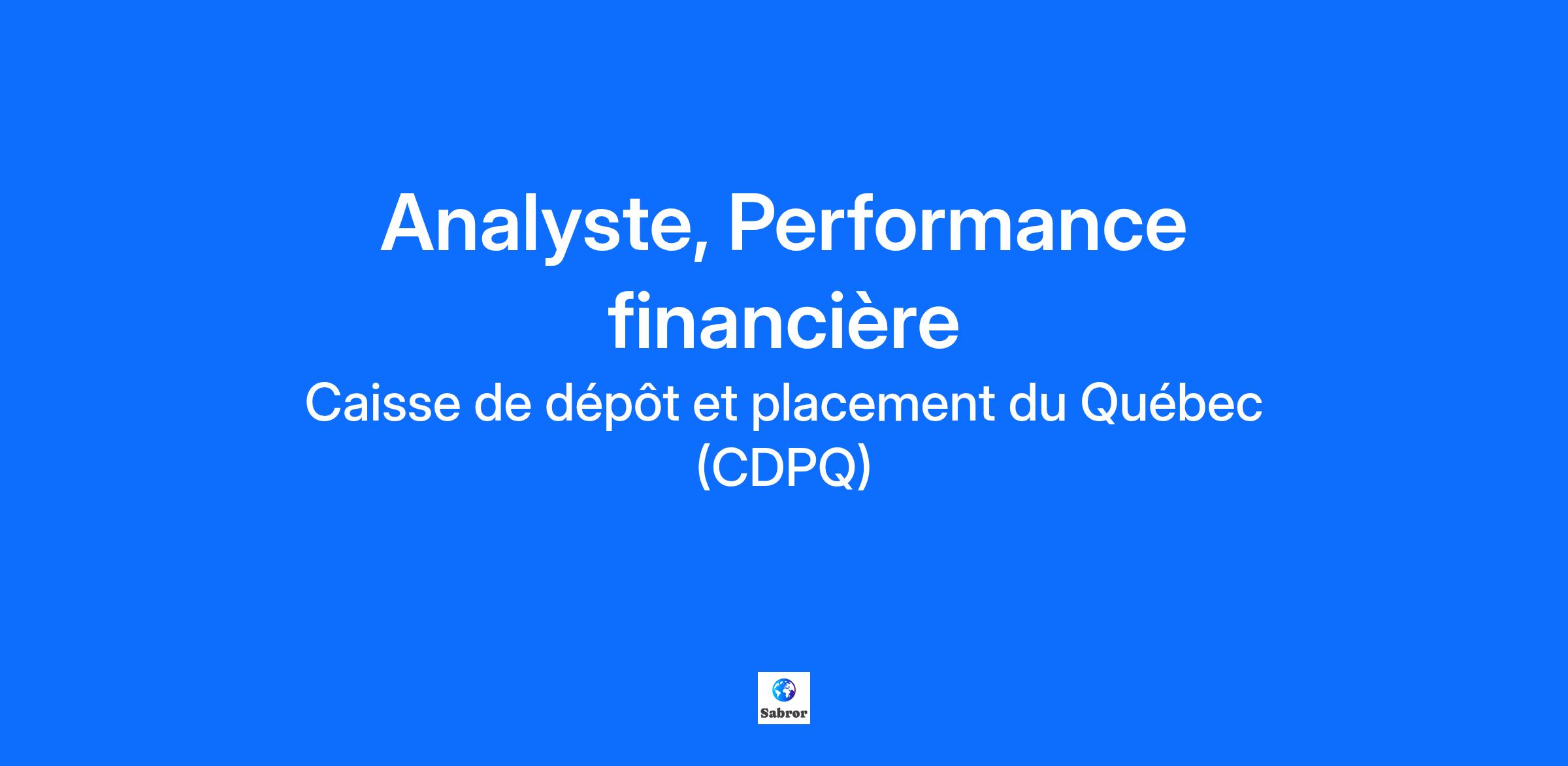 Analyste, Performance financière

Caisse de dépôt et placement du Québec (CDPQ)

Sabror